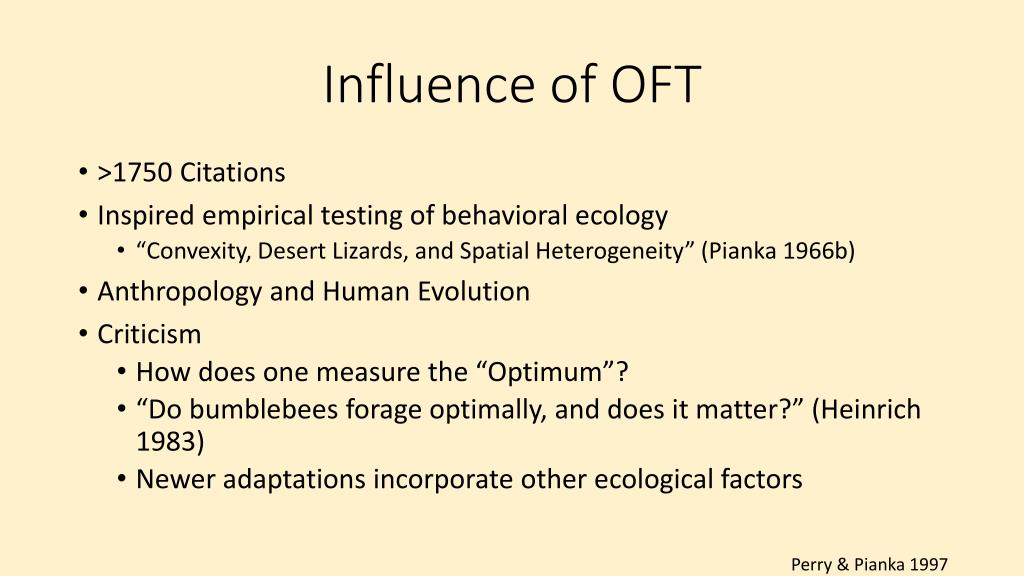 Influence of OFT

• >1750 Citations
• Inspired empirical testing of behavioral ecology
  • “Convexity, Desert Lizards, and Spatial Heterogeneity” (Pianka 1966b)
• Anthropology and Human Evolution
• Criticism
  • How does one measure the “Optimum”?
  • “Do bumblebees forage optimally, and does it matter?” (Heinrich 1983)
  • Newer adaptations incorporate other ecological factors

Perry & Pianka 1997